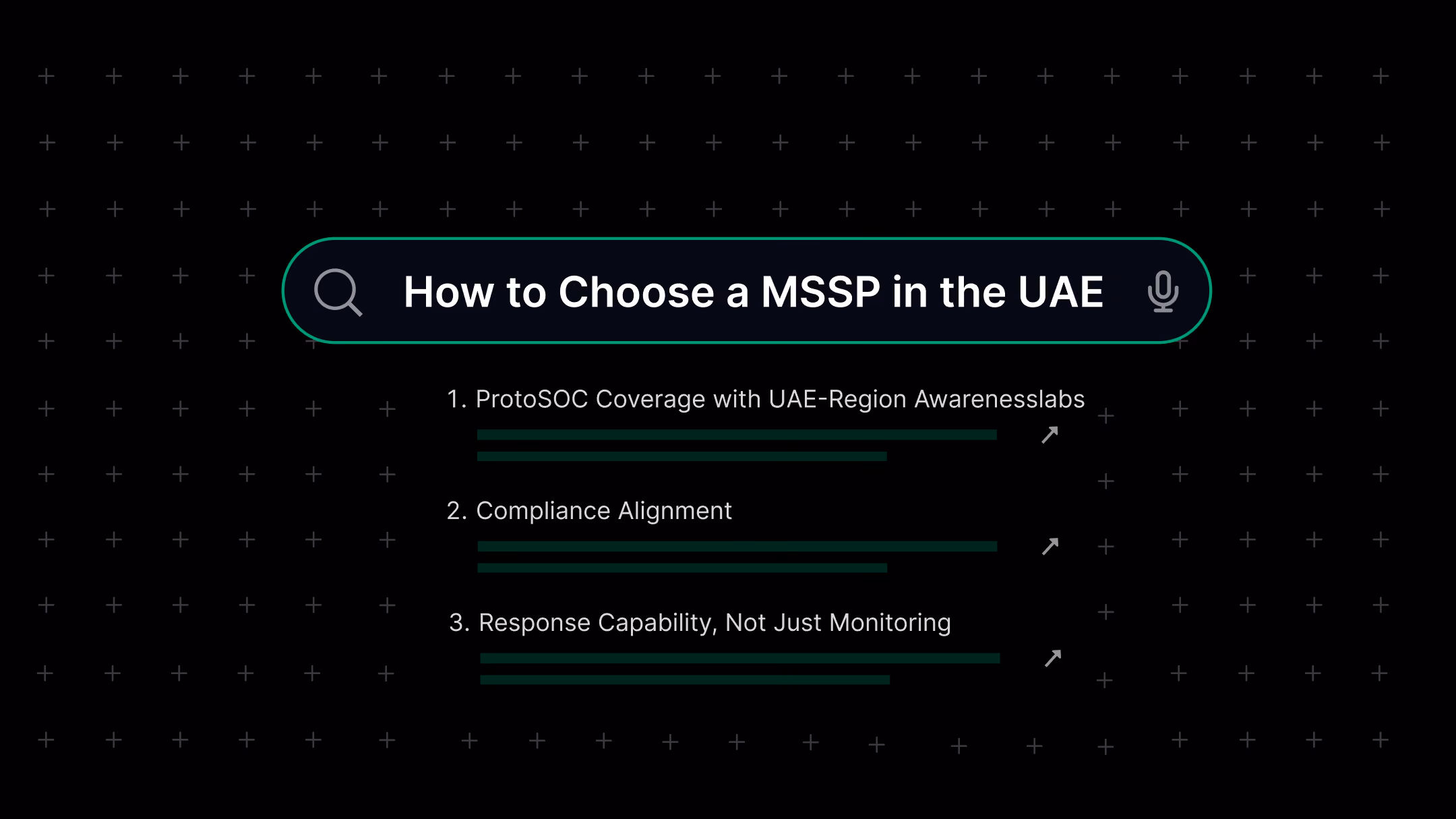 How to Choose a MSSP in the UAE

1. ProtoSOC Coverage with UAE-Region Awarenesslabs

2. Compliance Alignment

3. Response Capability, Not Just Monitoring